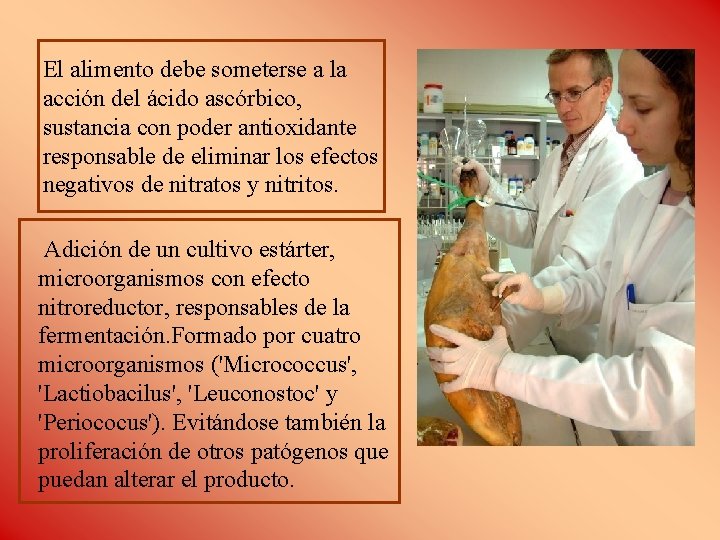 El alimento debe someterse a la acción del ácido ascórbico, sustancia con poder antioxidante responsable de eliminar los efectos negativos de nitratos y nitritos.

Adición de un cultivo estárter, microorganismos con efecto nitroreductor, responsables de la fermentación.Formado por cuatro microorganismos ('Micrococcus', 'Lactiobacilus', 'Leuconostoc' y 'Periococus'). Evitándose también la proliferación de otros patógenos que puedan alterar el producto.